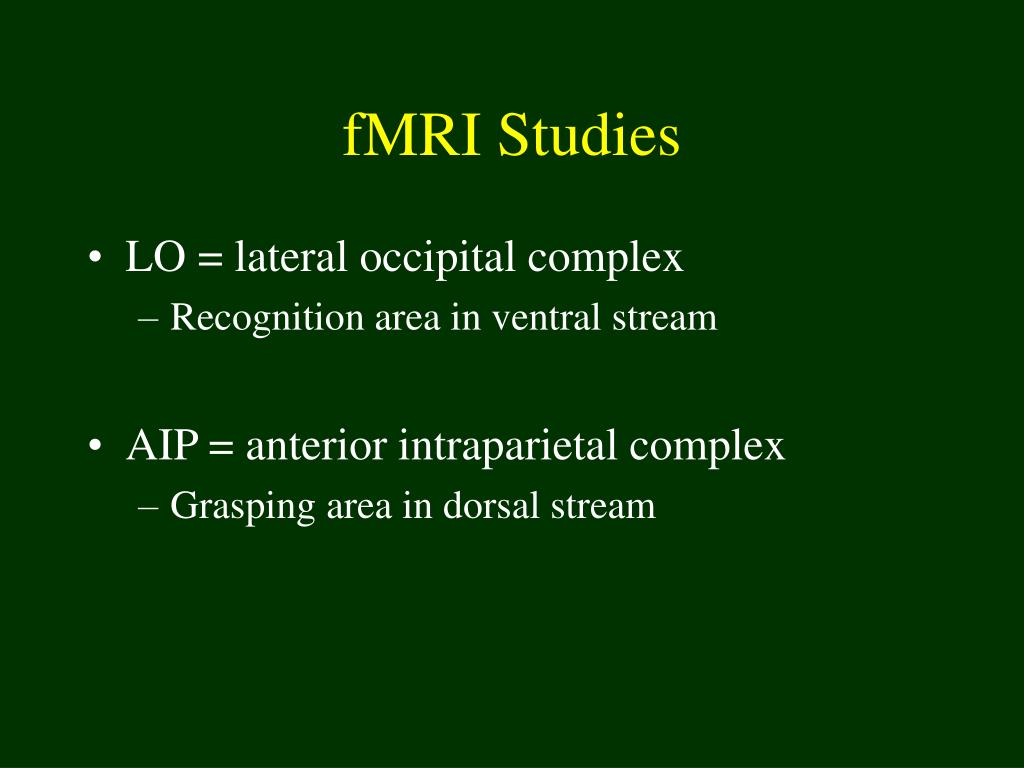 fMRI Studies

• LO = lateral occipital complex
– Recognition area in ventral stream

• AIP = anterior intraparietal complex
– Grasping area in dorsal stream